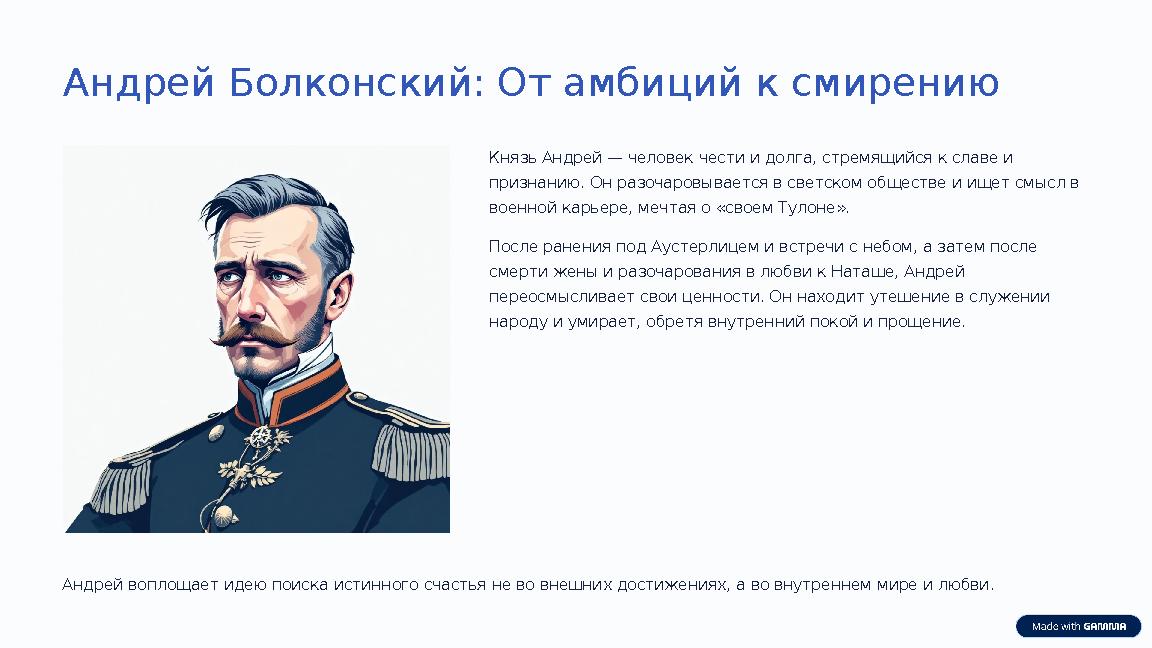 Андрей Болконский: От амбиций к смирению

Князь Андрей — человек чести и долга, стремящийся к славе и признанию. Он разочаровывается в светском обществе и ищет смысл в военной карьере, мечтая о «своем Тулоне».

После ранения под Аустерлицем и встречи с небом, а затем после смерти жены и разочарования в любви к Наташе, Андрей переосмысливает свои ценности. Он находит утешение в служении народу и умирает, обретя внутренний покой и прощение.

Андрей воплощает идею поиска истинного счастья не во внешних достижениях, а во внутреннем мире и любви.

Made with GAMMA